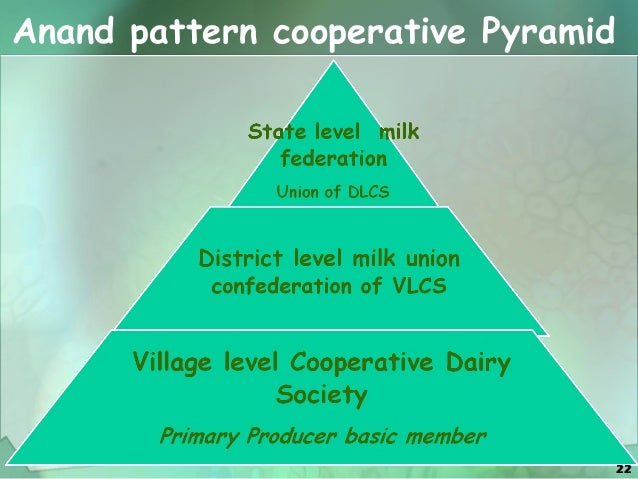 Anand pattern cooperative Pyramid

State level milk federation

Union of DLCS

District level milk union confederation of VLCS

Village level Cooperative Dairy Society

Primary Producer basic member

22